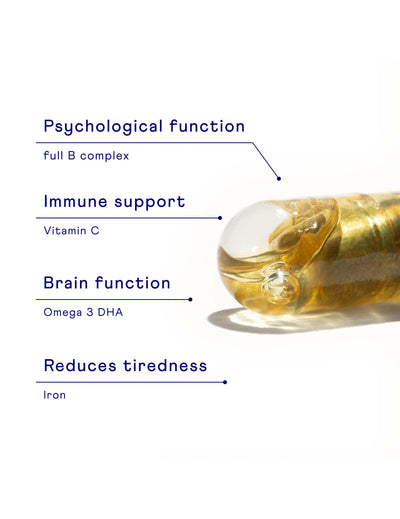 Psychological function

full B complex

Immune support

Vitamin C

Brain function

Omega 3 DHA

Reduces tiredness

Iron